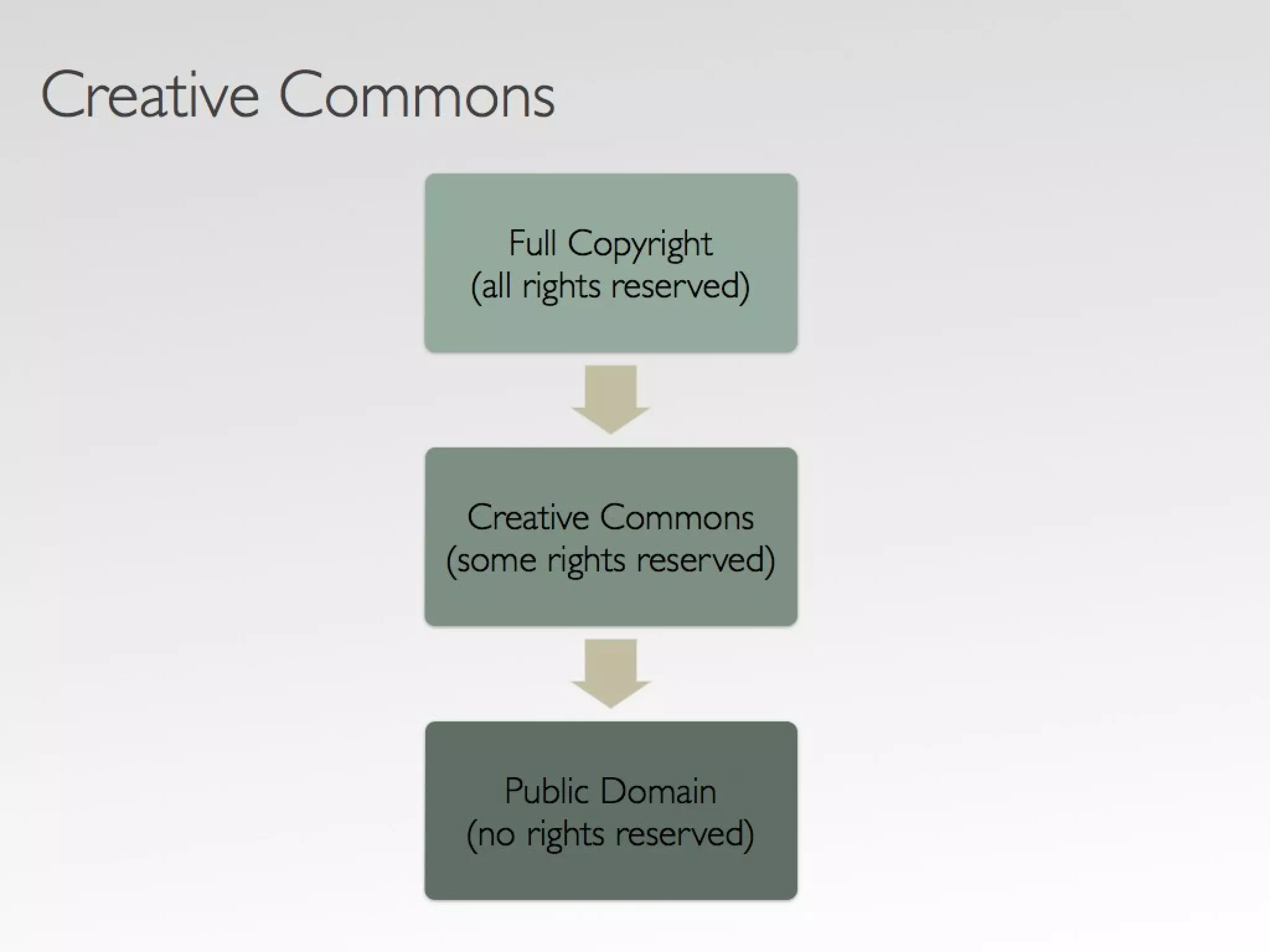 Creative Commons

Full Copyright
(all rights reserved)

Creative Commons
(some rights reserved)

Public Domain
(no rights reserved)